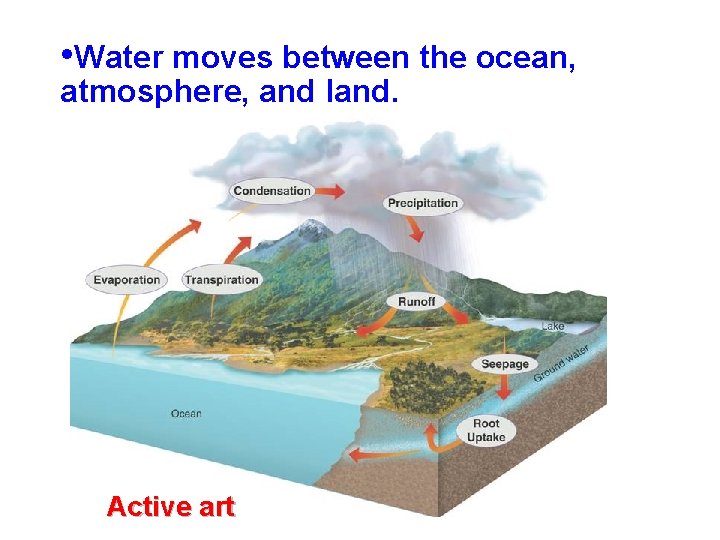 •Water moves between the ocean, atmosphere, and land.

Condensation

Precipitation

Evaporation

Transpiration

Runoff

Lake

Seepage

Ground water

Ocean

Root Uptake

Active art